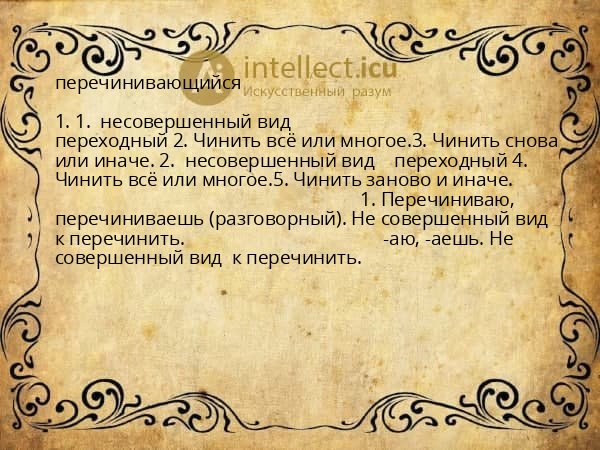 intellect.icu
Искусственный разум

перечинивающийся

1. 1. несовершенный вид переходный 2. Чинить всё или многое.3. Чинить снова или иначе. 2. несовершенный вид переходный 4. Чинить всё или многое.5. Чинить заново и иначе. 1. Перечиниваю, перечиниваешь (разговорный). Не совершенный вид к перечинить. -аю, -аешь. Не совершенный вид к перечинить.